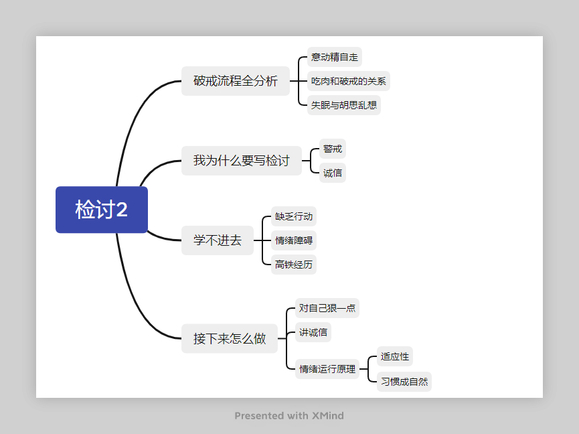 检讨2

破戒流程全分析
意动精自走
吃肉和破戒的关系
失眠与胡思乱想

我为什么要写检讨
警戒
诚信

学不进去
缺乏行动
情绪障碍
高铁经历

接下来怎么做
对自己狠一点
讲诚信
情绪运行原理
适应性
习惯成自然

Presented with XMind